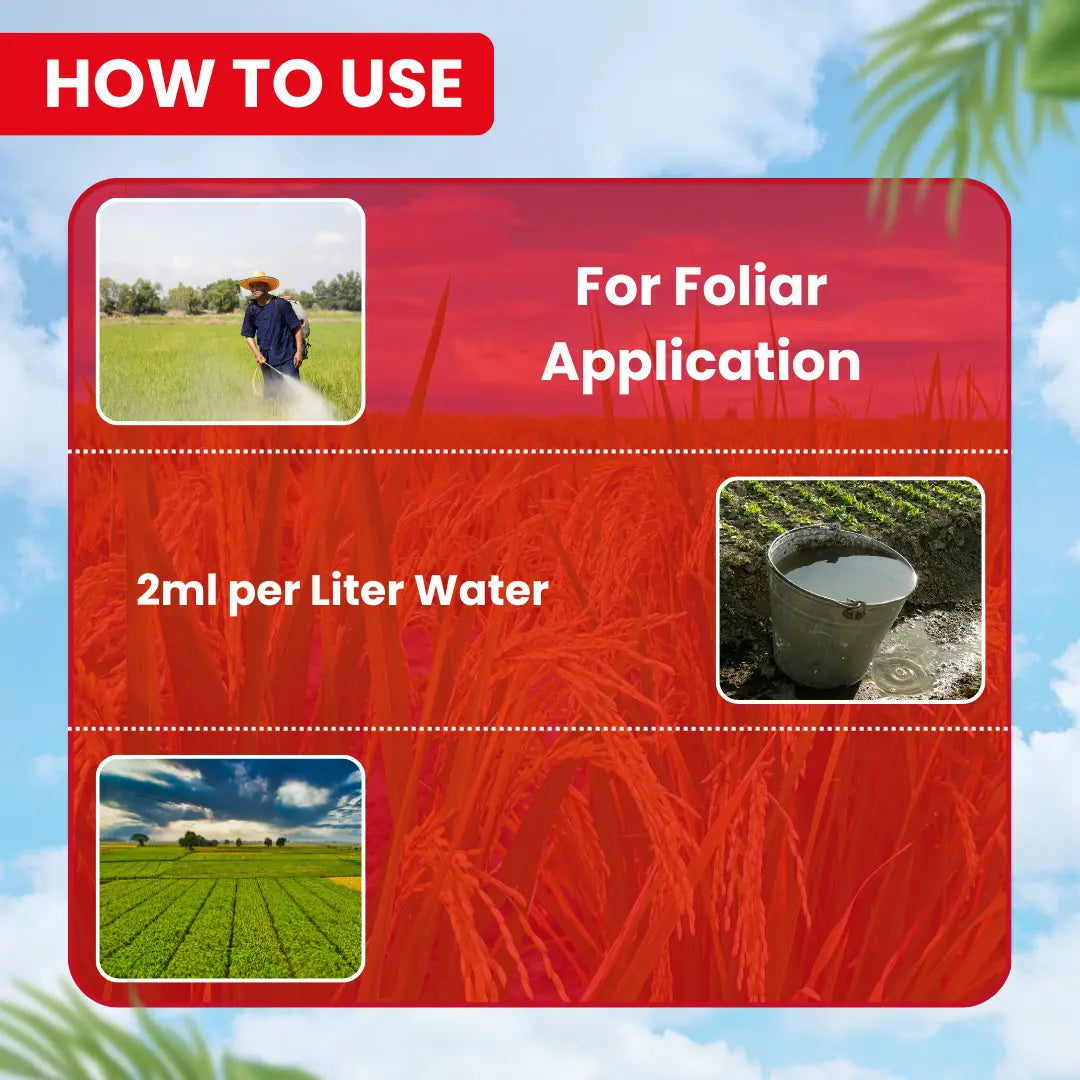 HOW TO USE

For Foliar Application

2ml per Liter Water